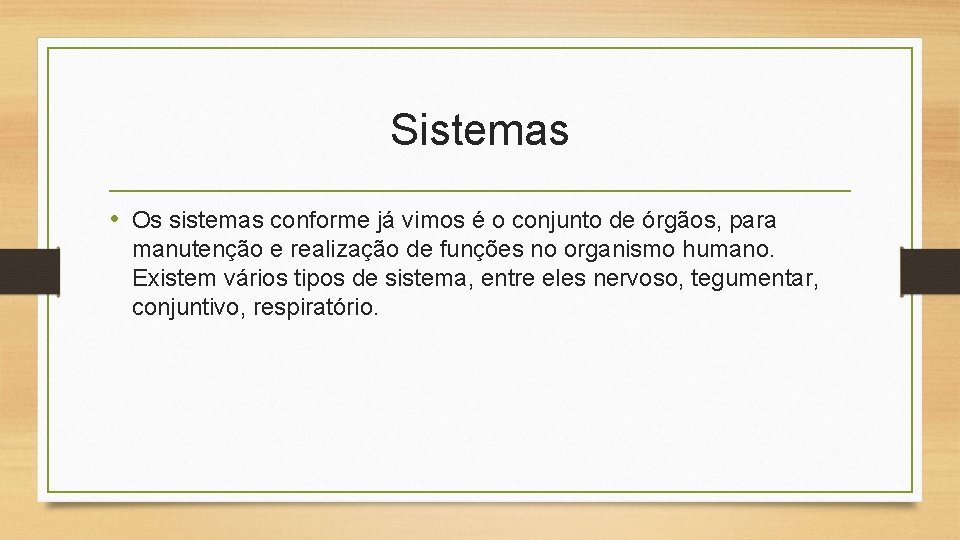 Sistemas

• Os sistemas conforme já vimos é o conjunto de órgãos, para manutenção e realização de funções no organismo humano. Existem vários tipos de sistema, entre eles nervoso, tegumentar, conjuntivo, respiratório.